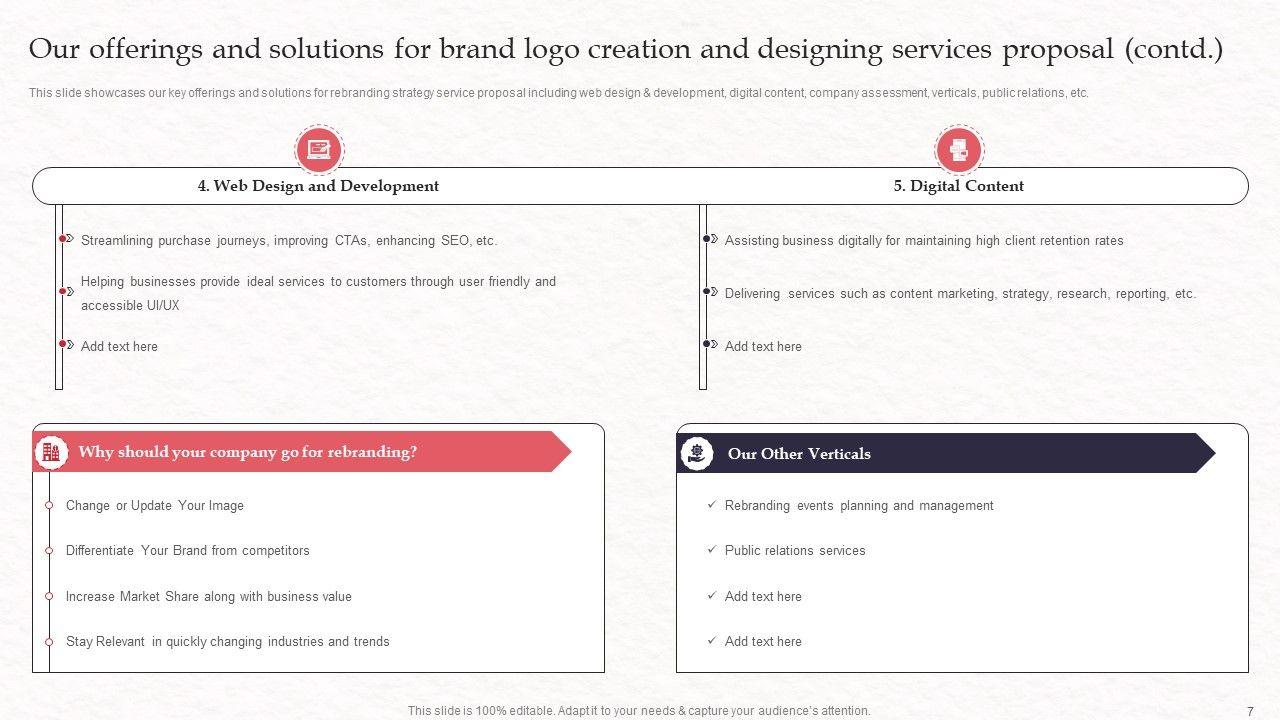 Our offerings and solutions for brand logo creation and designing services proposal (contd.)

This slide showcases our key offerings and solutions for rebranding strategy service proposal including web design & development, digital content, company assessment, verticals, public relations, etc.

4. Web Design and Development

Streamlining purchase journeys, improving CTAs, enhancing SEO, etc.

Helping businesses provide ideal services to customers through user friendly and accessible UI/UX

Add text here

5. Digital Content

Assisting business digitally for maintaining high client retention rates

Delivering services such as content marketing, strategy, research, reporting, etc.

Add text here

Why should your company go for rebranding?

Change or Update Your Image

Differentiate Your Brand from competitors

Increase Market Share along with business value

Stay Relevant in quickly changing industries and trends

Our Other Verticals

✓ Rebranding events planning and management

✓ Public relations services

✓ Add text here

✓ Add text here

This slide is 100% editable. Adapt it to your needs & capture your audience's attention.

7